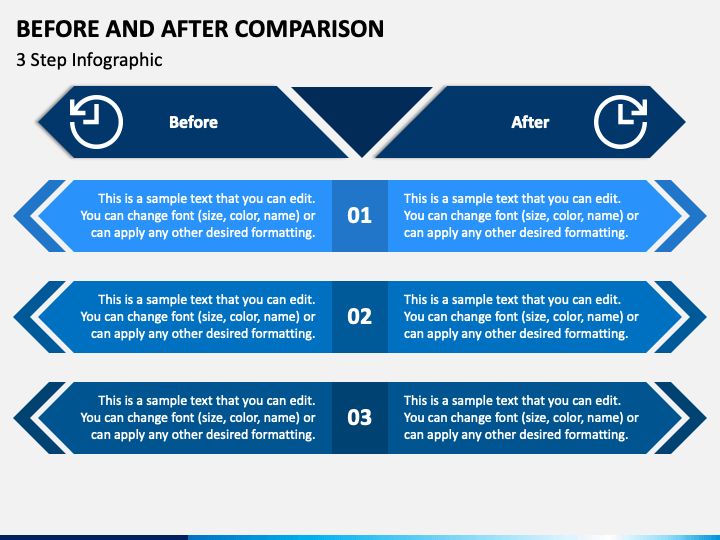 BEFORE AND AFTER COMPARISON
3 Step Infographic

Before

After

This is a sample text that you can edit. You can change font (size, color, name) or can apply any other desired formatting.

01

This is a sample text that you can edit. You can change font (size, color, name) or can apply any other desired formatting.

This is a sample text that you can edit. You can change font (size, color, name) or can apply any other desired formatting.

02

This is a sample text that you can edit. You can change font (size, color, name) or can apply any other desired formatting.

This is a sample text that you can edit. You can change font (size, color, name) or can apply any other desired formatting.

03

This is a sample text that you can edit. You can change font (size, color, name) or can apply any other desired formatting.